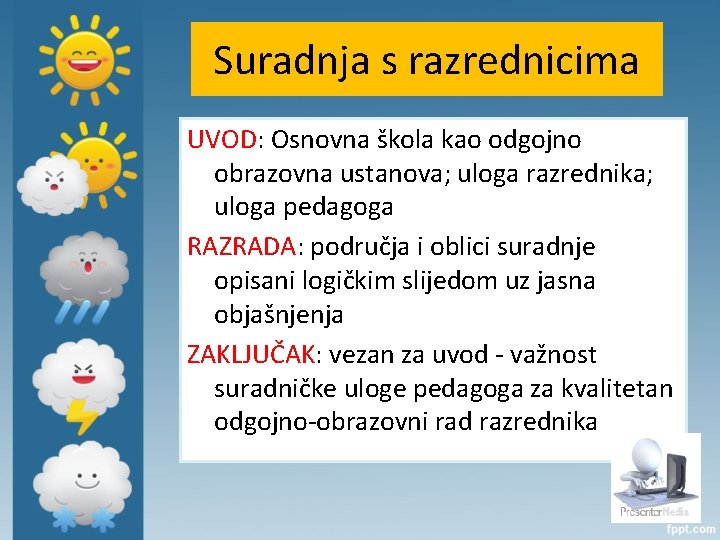 Suradnja s razrednicima

UVOD: Osnovna škola kao odgojno obrazovna ustanova; uloga razrednika; uloga pedagoga

RAZRADA: područja i oblici suradnje opisani logičkim slijedom uz jasna objašnjenja

ZAKLJUČAK: vezan za uvod - važnost suradničke uloge pedagoga za kvalitetan odgojno-obrazovni rad razrednika

PresenterMedia

fppt.com